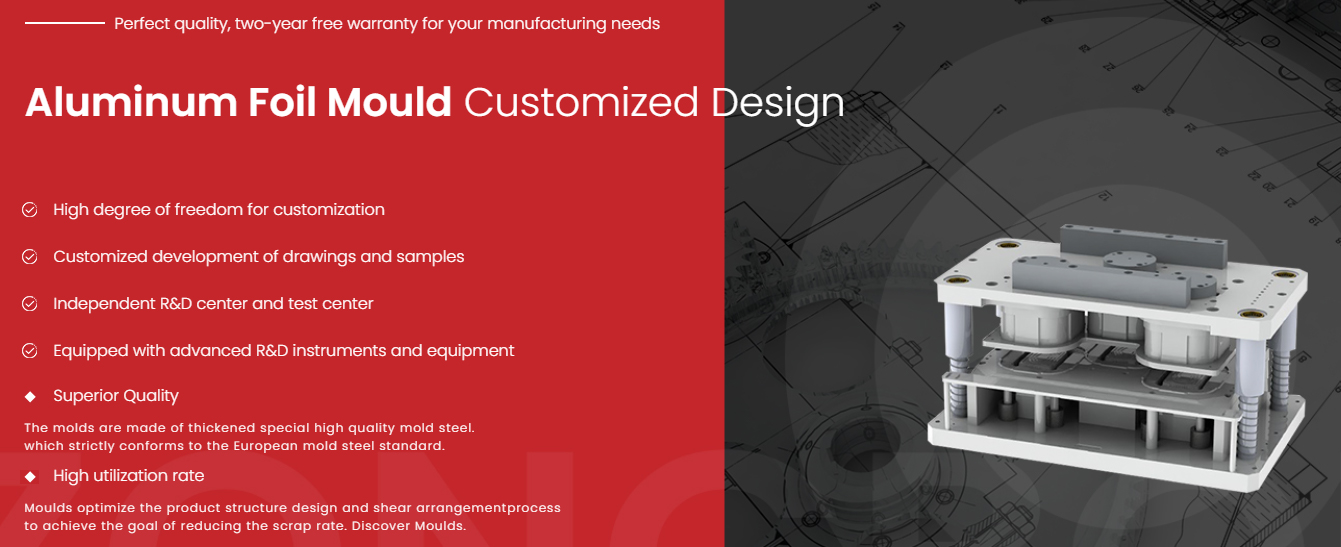 Perfect quality, two-year free warranty for your manufacturing needs

Aluminum Foil Mould Customized Design

High degree of freedom for customization

Customized development of drawings and samples

Independent R&D center and test center

Equipped with advanced R&D instruments and equipment

Superior Quality

The molds are made of thickened special high quality mold steel. which strictly conforms to the European mold steel standard.

High utilization rate

Moulds optimize the product structure design and shear arrangementprocess to achieve the goal of reducing the scrap rate. Discover Moulds.